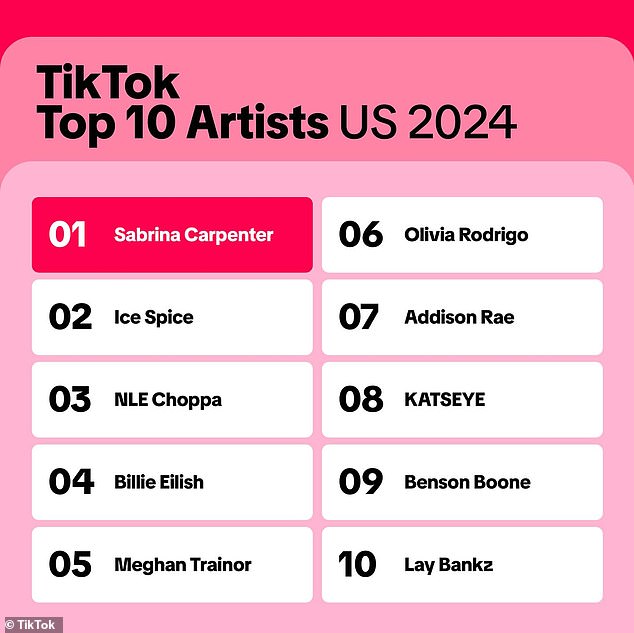 TikTok
Top 10 Artists US 2024

01 Sabrina Carpenter

02 Ice Spice

03 NLE Choppa

04 Billie Eilish

05 Meghan Trainor

06 Olivia Rodrigo

07 Addison Rae

08 KATSEYE

09 Benson Boone

10 Lay Bankz

© TikTok